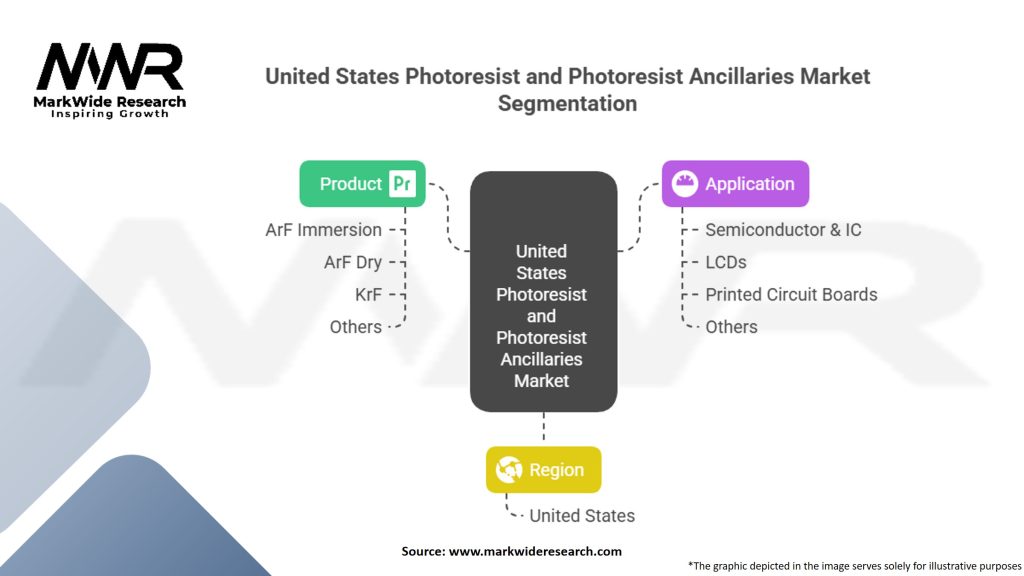 MWR
MarkWide Research
Inspiring Growth

United States Photoresist and Photoresist Ancillaries Market Segmentation

Product Pr
ArF Immersion
ArF Dry
KrF
Others

United States Photoresist and Photoresist Ancillaries Market

Application
Semiconductor & IC
LCDs
Printed Circuit Boards
Others

Region
United States

Source: www.markwideresearch.com

*The graphic depicted in the image serves solely for illustrative purposes